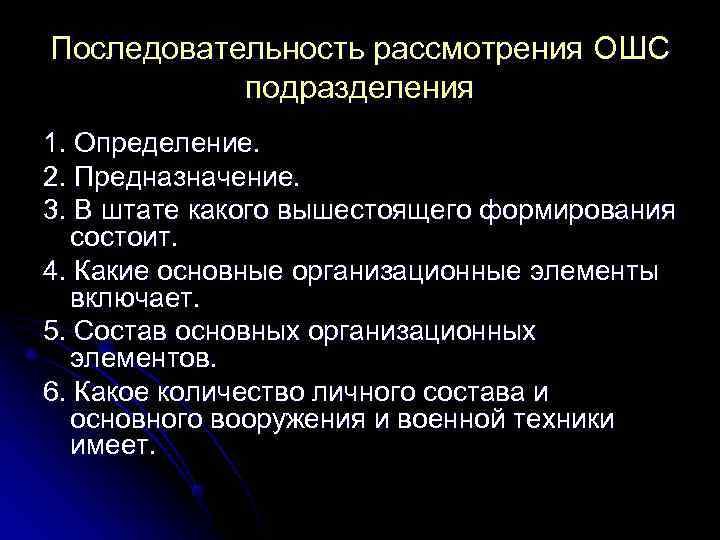 Последовательность рассмотрения ОШС подразделения

1. Определение.
2. Предназначение.
3. В штате какого вышестоящего формирования состоит.
4. Какие основные организационные элементы включает.
5. Состав основных организационных элементов.
6. Какое количество личного состава и основного вооружения и военной техники имеет.